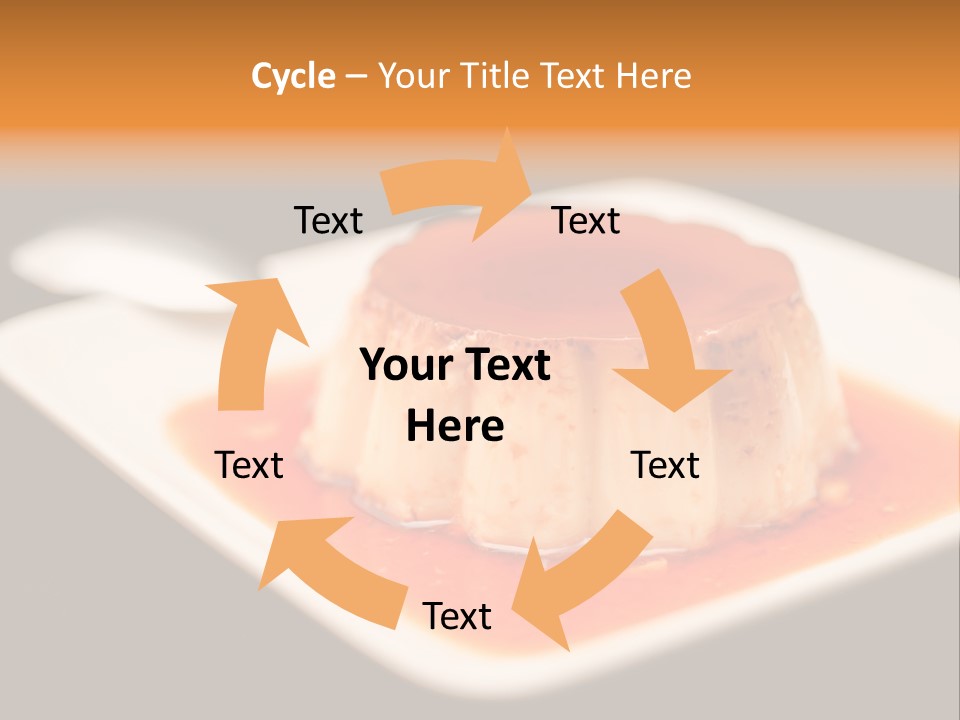 Cycle – Your Title Text Here

Text

Text

Your Text Here

Text

Text

Text